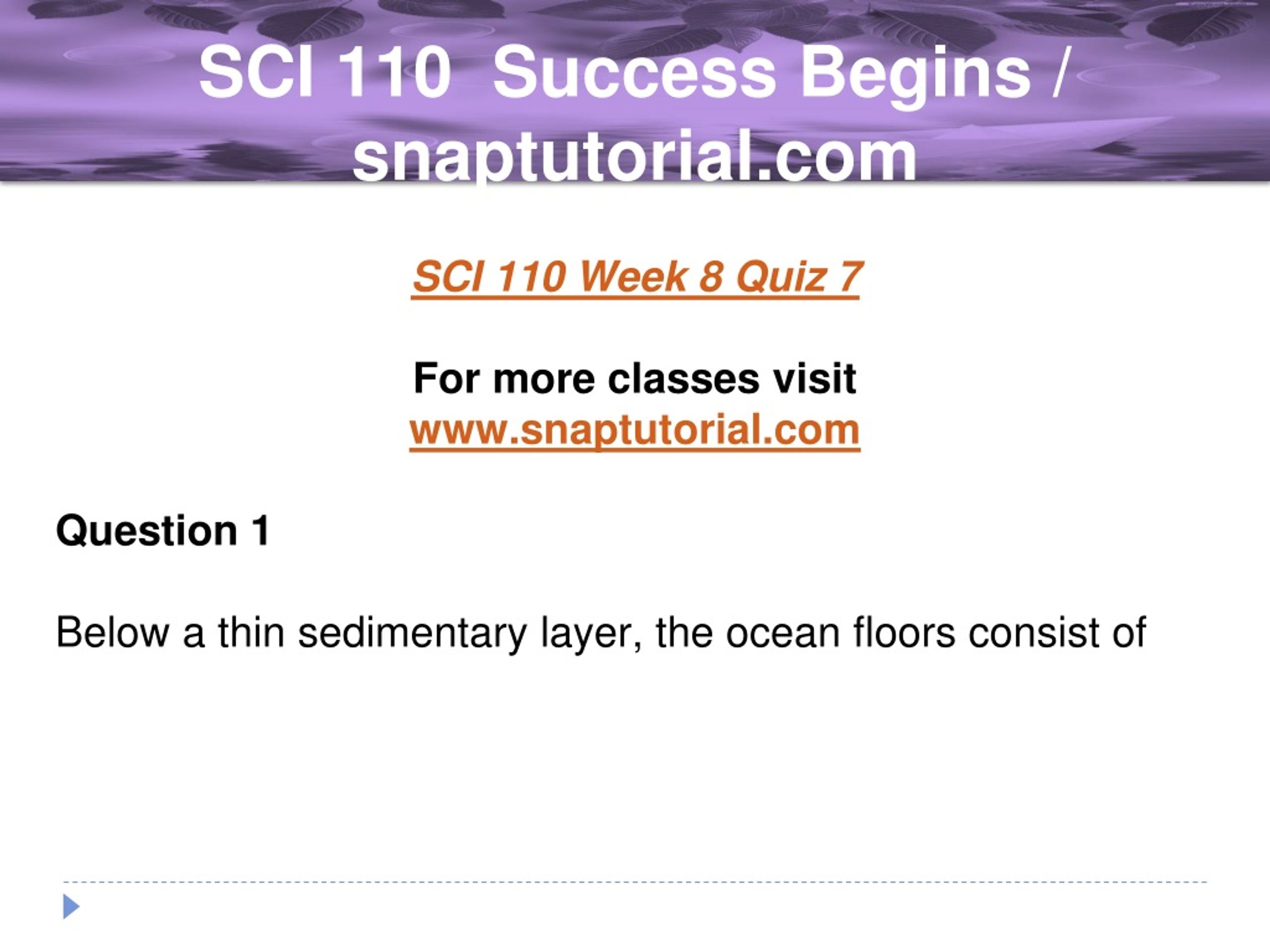 SCI 110 Success Begins / snaptutorial.com

SCI 110 Week 8 Quiz 7

For more classes visit
www.snaptutorial.com

Question 1

Below a thin sedimentary layer, the ocean floors consist of